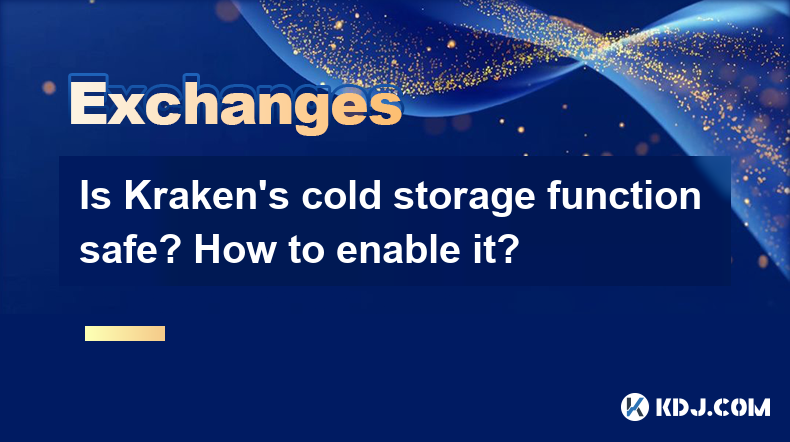 Exchanges

Is Kraken's cold storage function safe? How to enable it?

KDJ.COM